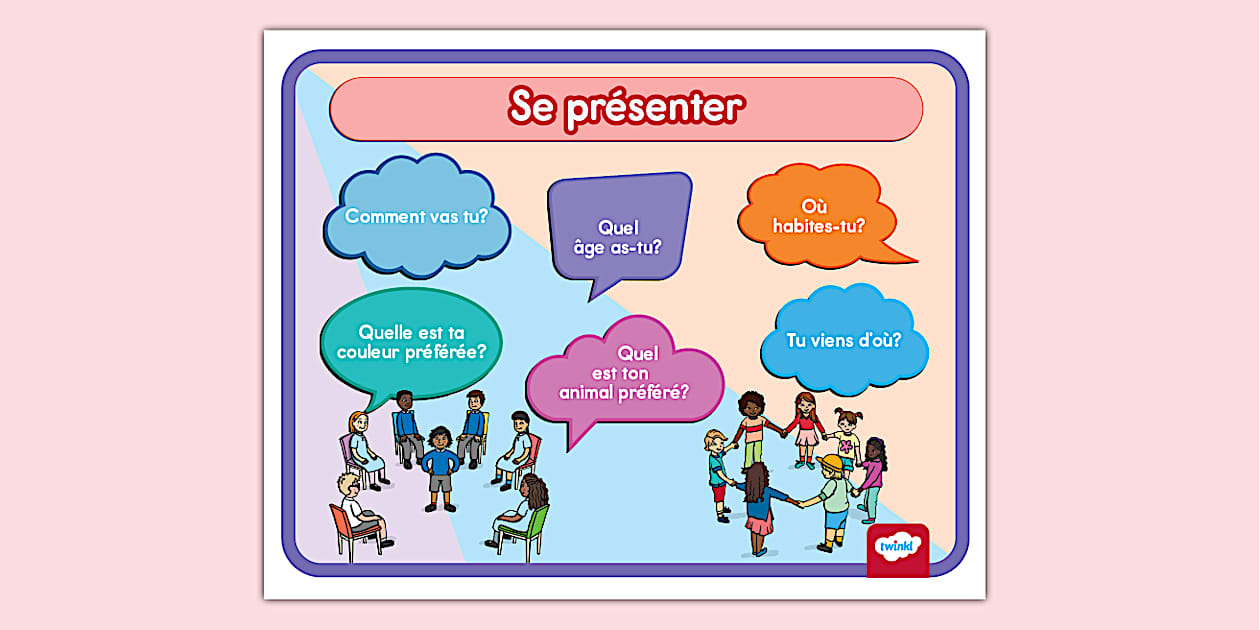 Se présenter

Comment vas tu?

Quel âge as-tu?

Où habites-tu?

Quelle est ta couleur préférée?

Quel est ton animal préféré?

Tu viens d'où?

twinkl